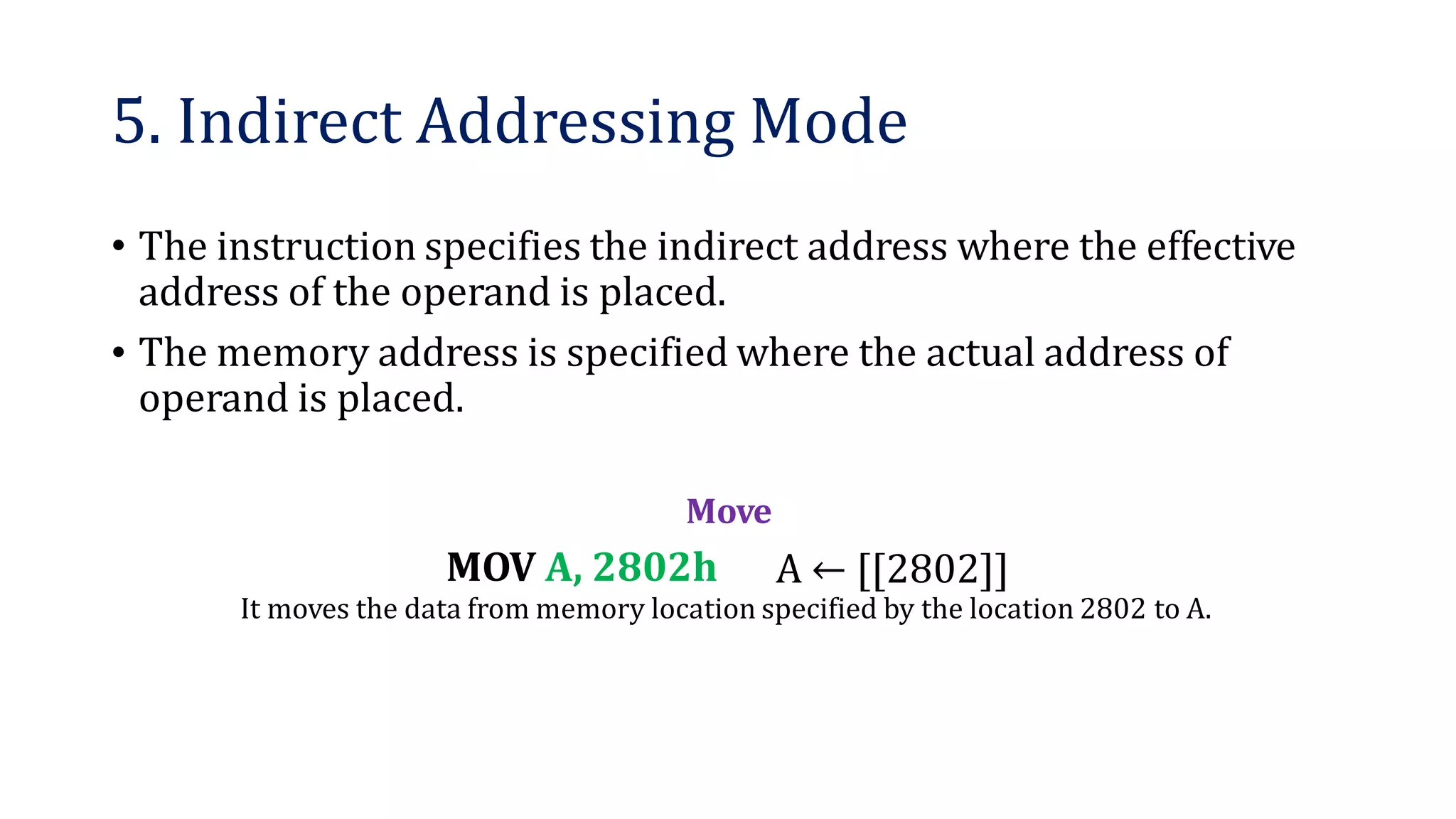 5. Indirect Addressing Mode

• The instruction specifies the indirect address where the effective address of the operand is placed.
• The memory address is specified where the actual address of operand is placed.

Move

MOV A, 2802h $A \leftarrow [[2802]]$

It moves the data from memory location specified by the location 2802 to A.